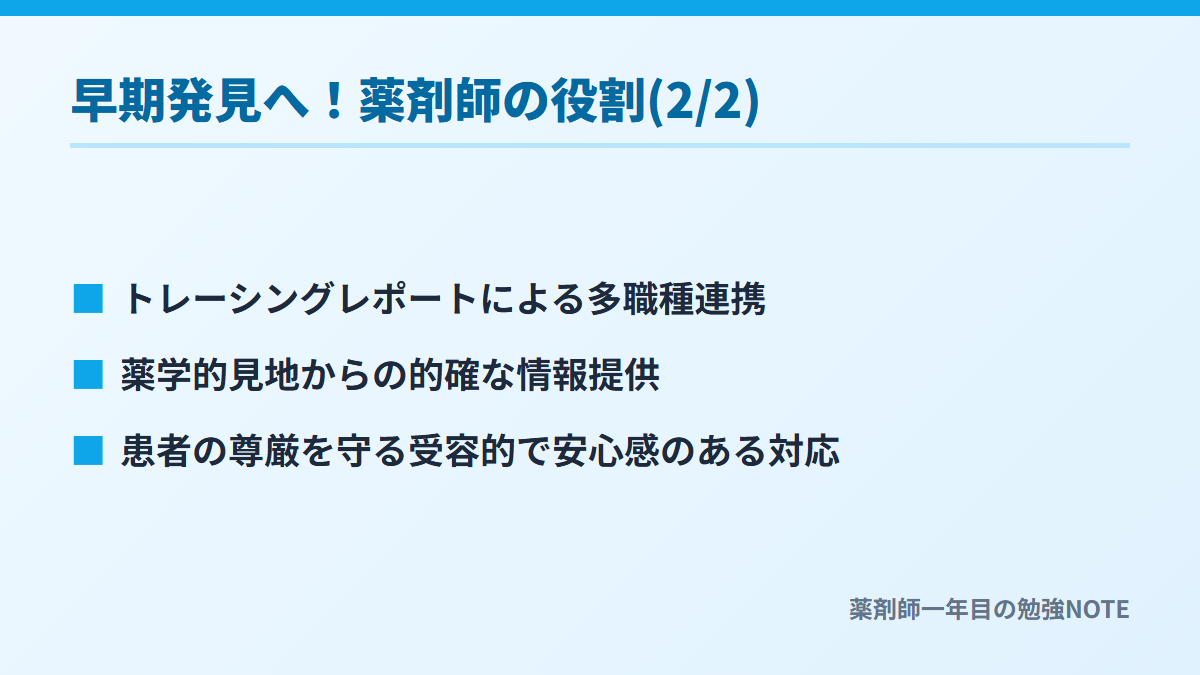 早期発見へ！薬剤師の役割(2/2)

■ トレーシングレポートによる多職種連携

■ 薬学的見地からの的確な情報提供

■ 患者の尊厳を守る受容的で安心感のある対応

薬剤師一年目の勉強NOTE